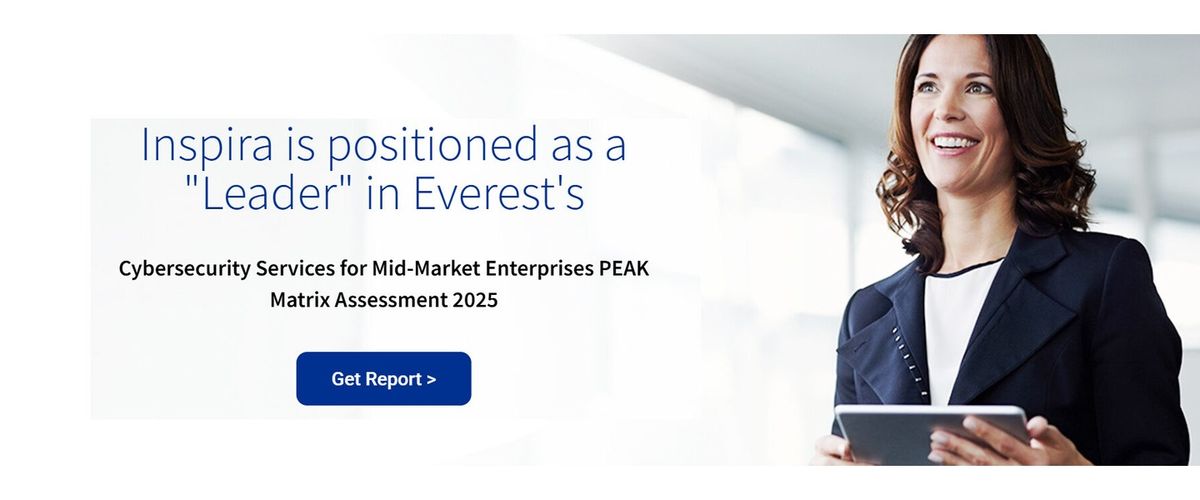 Inspira is positioned as a "Leader" in Everest's

Cybersecurity Services for Mid-Market Enterprises PEAK Matrix Assessment 2025

Get Report >